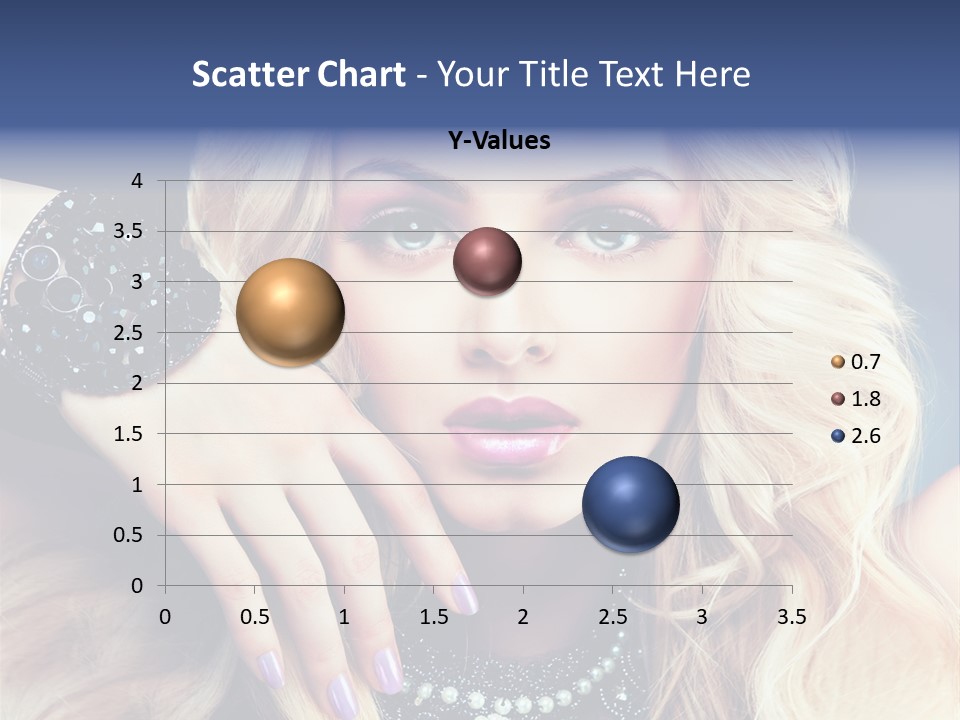 Scatter Chart - Your Title Text Here

Y-Values

4
3.5
3
2.5
2
1.5
1
0.5
0

0 0.5 1 1.5 2 2.5 3 3.5

0.7
1.8
2.6